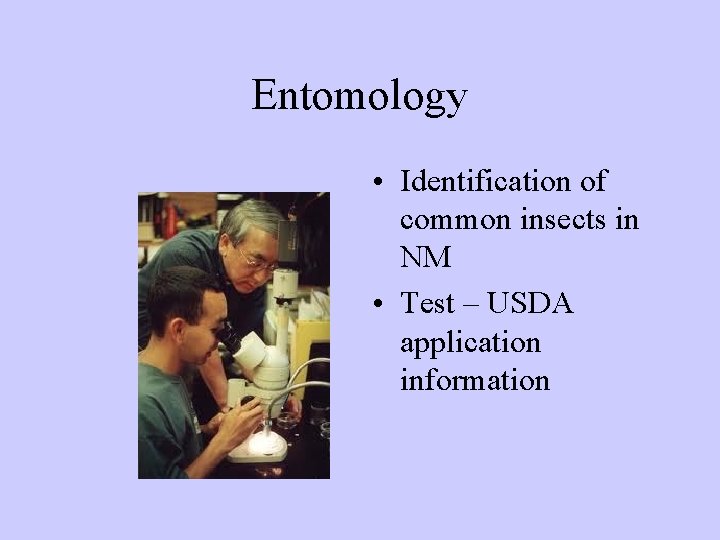 Entomology

• Identification of common insects in NM
• Test – USDA application information